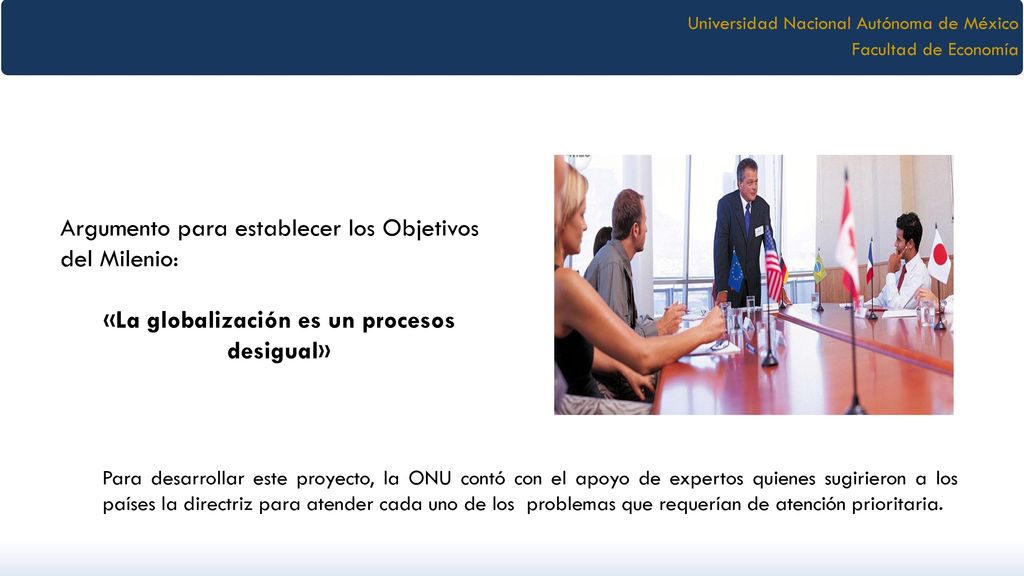 Universidad Nacional Autónoma de México
Facultad de Economía

Argumento para establecer los Objetivos del Milenio:

«La globalización es un procesos desigual»

Para desarrollar este proyecto, la ONU contó con el apoyo de expertos quienes sugirieron a los países la directriz para atender cada uno de los problemas que requerían de atención prioritaria.